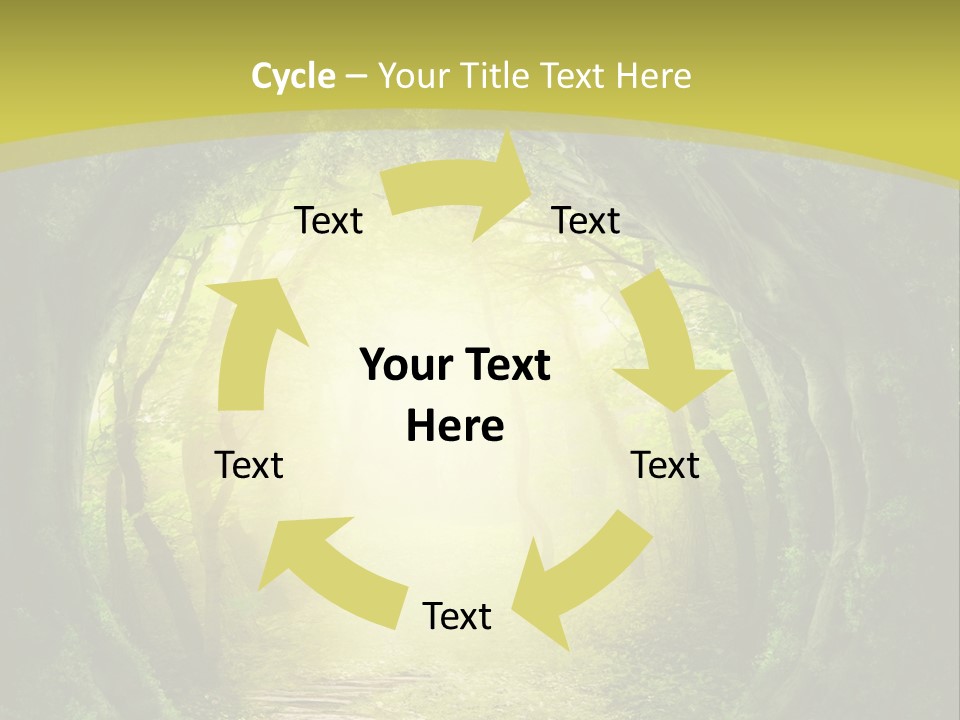 Cycle – Your Title Text Here

Text

Text

Your Text Here

Text

Text

Text